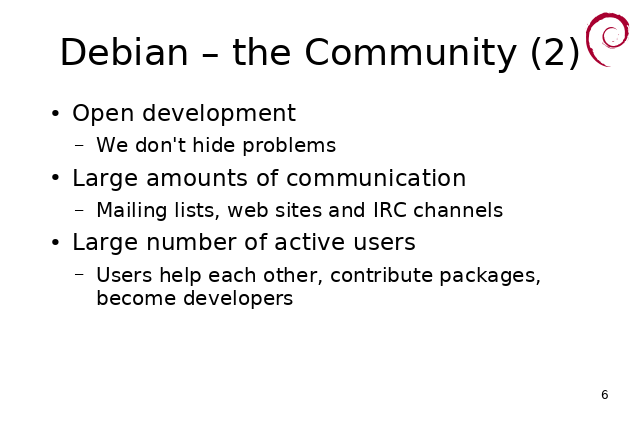 Debian – the Community (2)

• Open development
  – We don't hide problems
• Large amounts of communication
  – Mailing lists, web sites and IRC channels
• Large number of active users
  – Users help each other, contribute packages, become developers

6